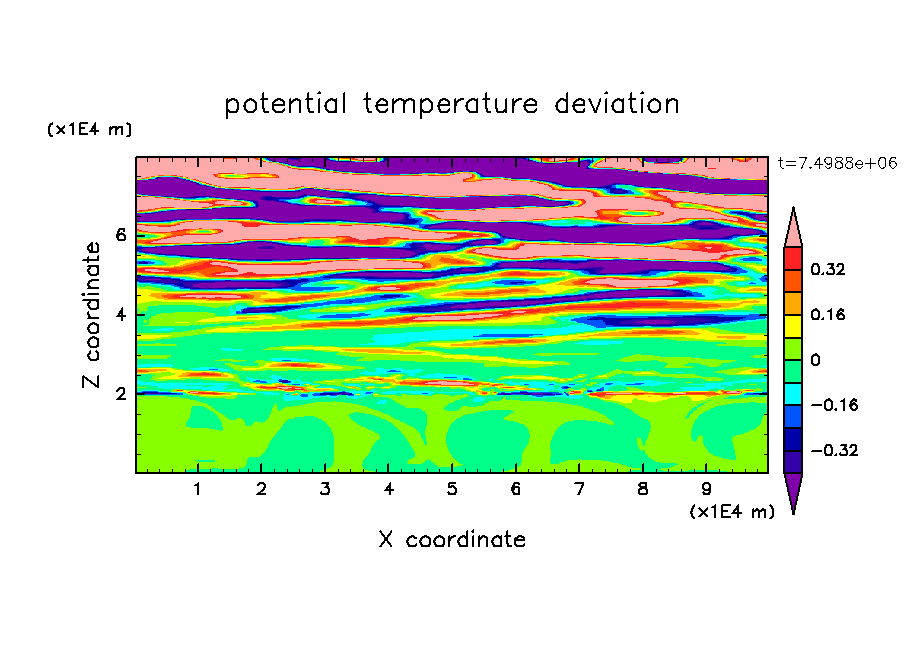 potential temperature deviation

(x1E4 m)

t=7.4988e+06

Z coordinate

6
4
2

0.32
0.16
0
−0.16
−0.32

1 2 3 4 5 6 7 8 9

(x1E4 m)

X coordinate